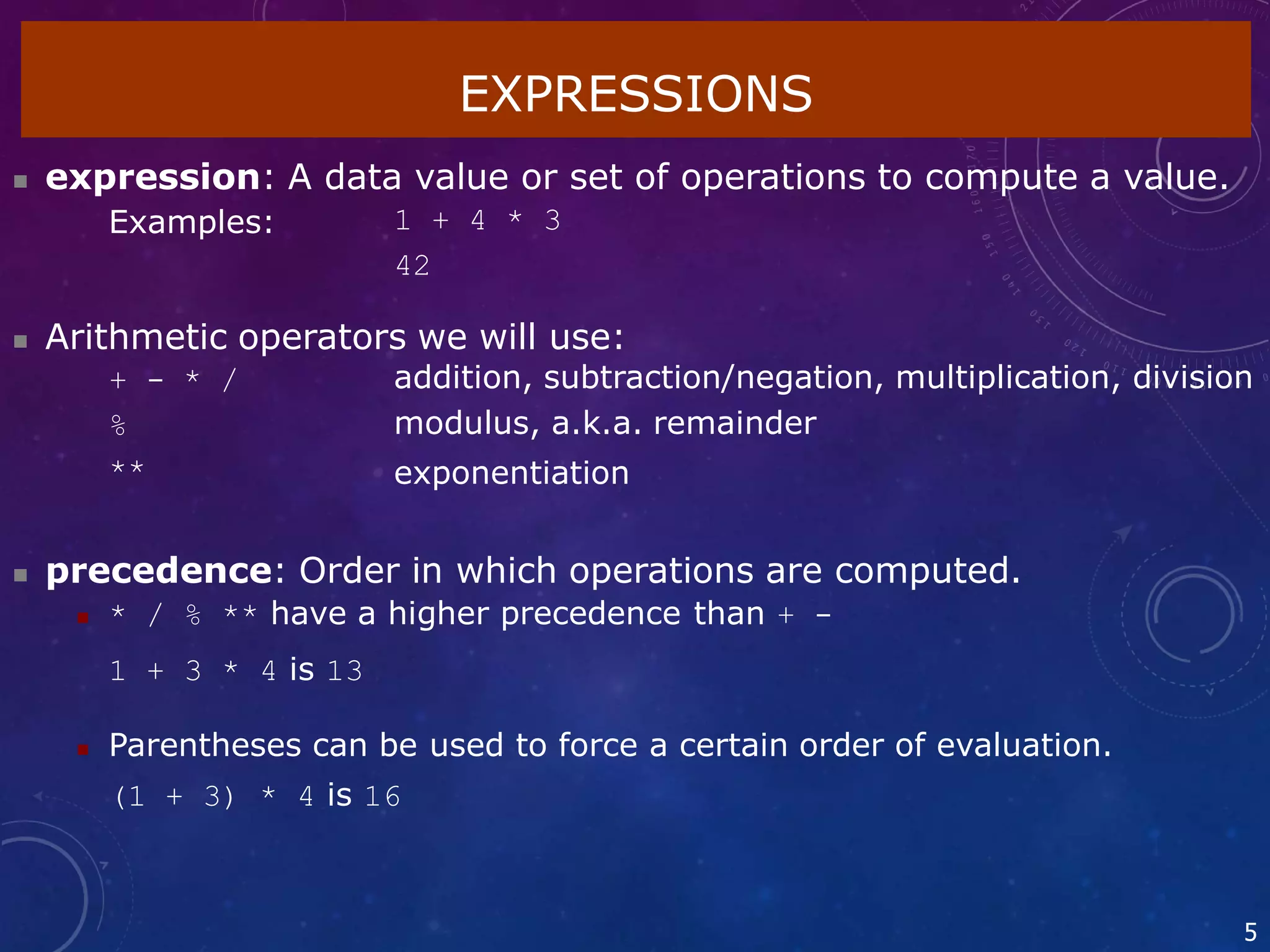 EXPRESSIONS

expression: A data value or set of operations to compute a value.

Examples: 1 + 4 * 3

42

Arithmetic operators we will use:

+ - * / addition, subtraction/negation, multiplication, division

% modulus, a.k.a. remainder

** exponentiation

precedence: Order in which operations are computed.

* / % ** have a higher precedence than + -

1 + 3 * 4 is 13

Parentheses can be used to force a certain order of evaluation.

(1 + 3) * 4 is 16

5